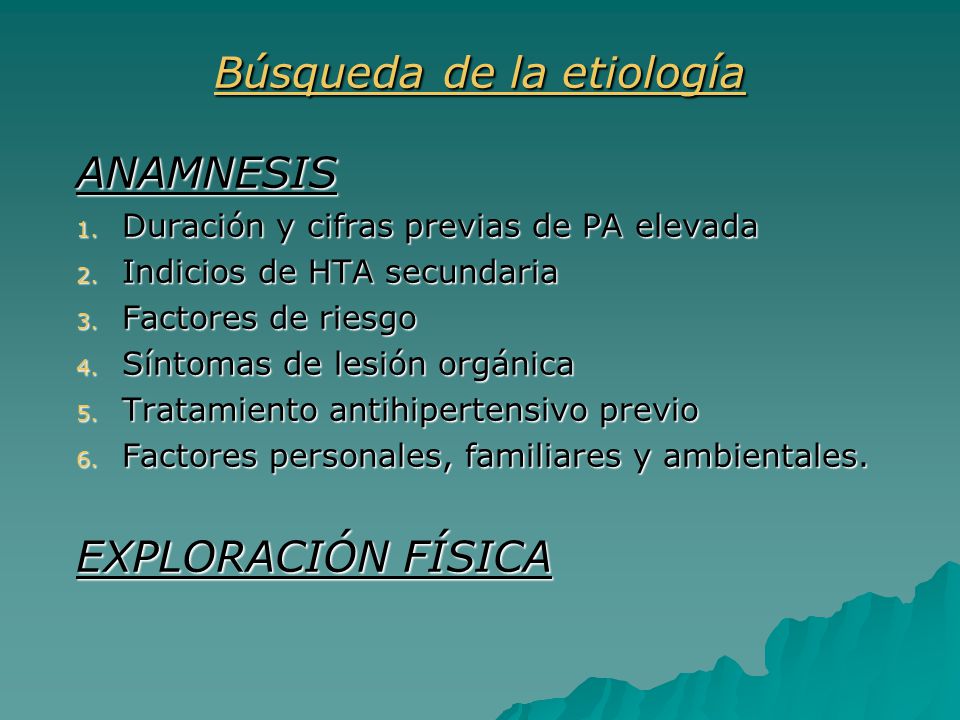 Búsqueda de la etiología

ANAMNESIS

1. Duración y cifras previas de PA elevada
2. Indicios de HTA secundaria
3. Factores de riesgo
4. Síntomas de lesión orgánica
5. Tratamiento antihipertensivo previo
6. Factores personales, familiares y ambientales.

EXPLORACIÓN FÍSICA